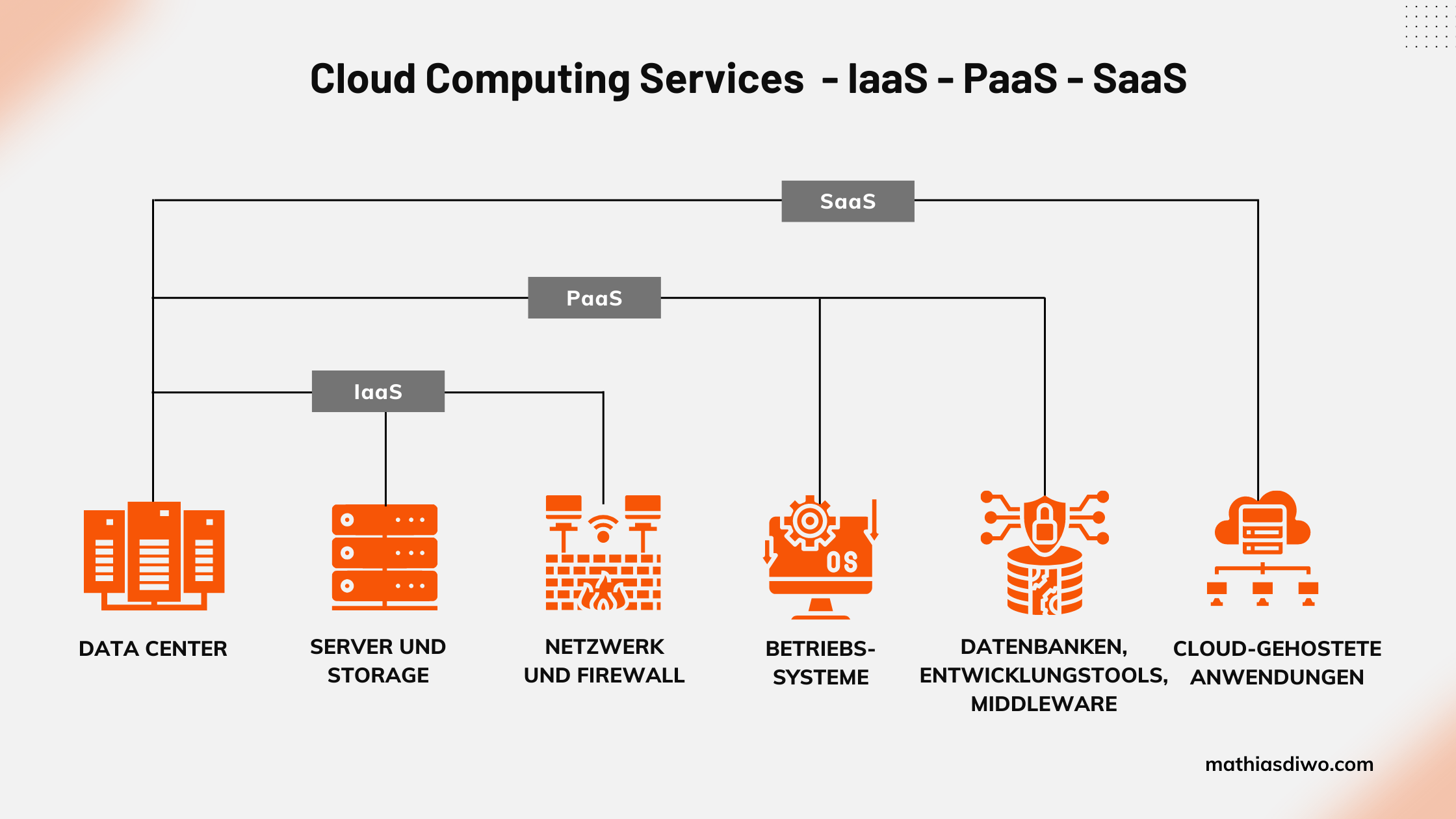 Cloud Computing Services - IaaS - PaaS - SaaS

SaaS

PaaS

IaaS

OS

DATA CENTER

SERVER UND STORAGE

NETZWERK UND FIREWALL

BETRIEBS-SYSTEME

DATENBANKEN, ENTWICKLUNGSTOOLS, MIDDLEWARE

CLOUD-GEHOSTETE ANWENDUNGEN

mathiasdiwo.com